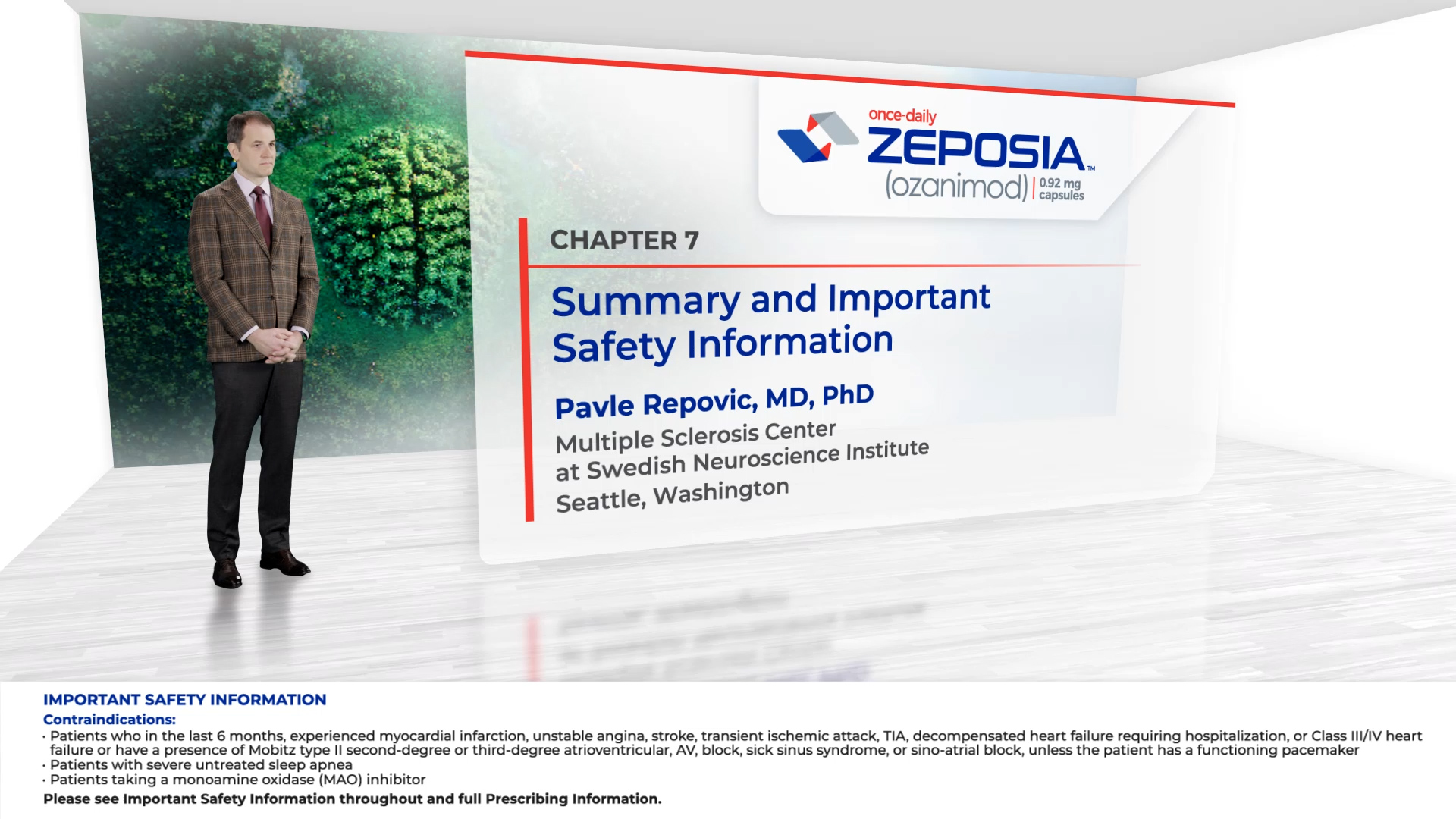 once-daily
ZEPOSIA™
(ozanimod) | 0.92 mg capsules

CHAPTER 7

Summary and Important Safety Information

Pavle Repovic, MD, PhD
Multiple Sclerosis Center at Swedish Neuroscience Institute
Seattle, Washington

IMPORTANT SAFETY INFORMATION
Contraindications:
· Patients who in the last 6 months, experienced myocardial infarction, unstable angina, stroke, transient ischemic attack, TIA, decompensated heart failure requiring hospitalization, or Class III/IV heart failure or have a presence of Mobitz type II second-degree or third-degree atrioventricular, AV, block, sick sinus syndrome, or sino-atrial block, unless the patient has a functioning pacemaker
· Patients with severe untreated sleep apnea
· Patients taking a monoamine oxidase (MAO) inhibitor
Please see Important Safety Information throughout and full Prescribing Information.